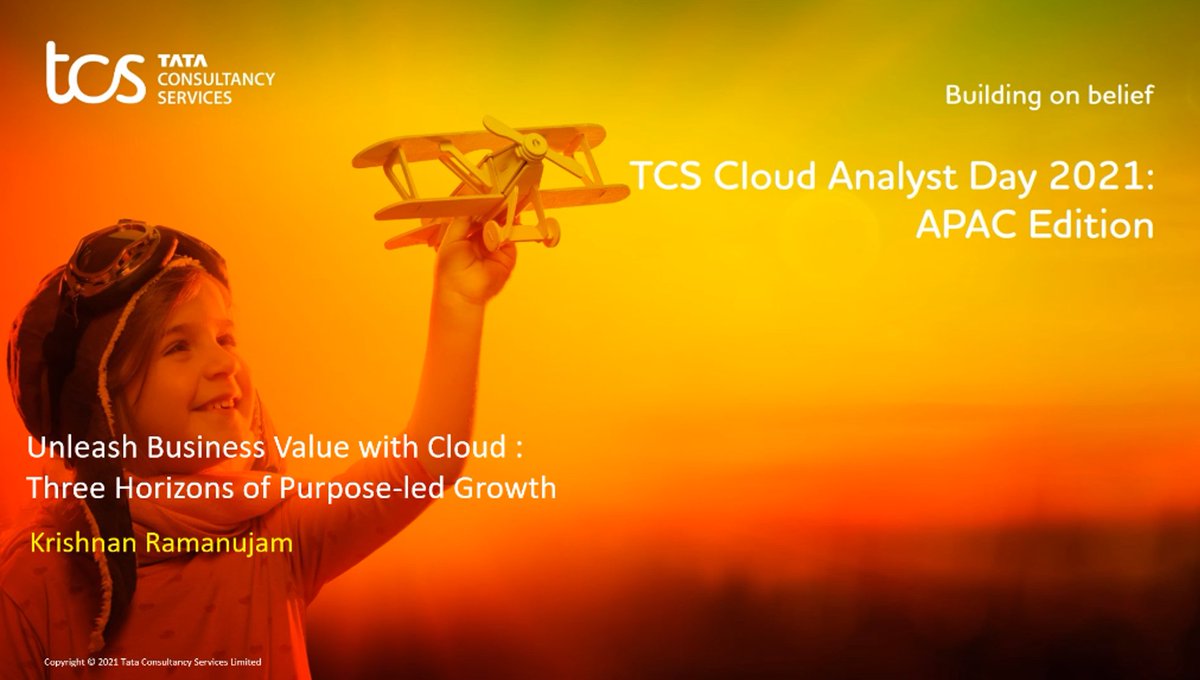 tcs TATA CONSULTANCY SERVICES

Building on belief

TCS Cloud Analyst Day 2021: APAC Edition

Unleash Business Value with Cloud : Three Horizons of Purpose-led Growth

Krishnan Ramanujam

Copyright © 2021 Tata Consultancy Services Limited